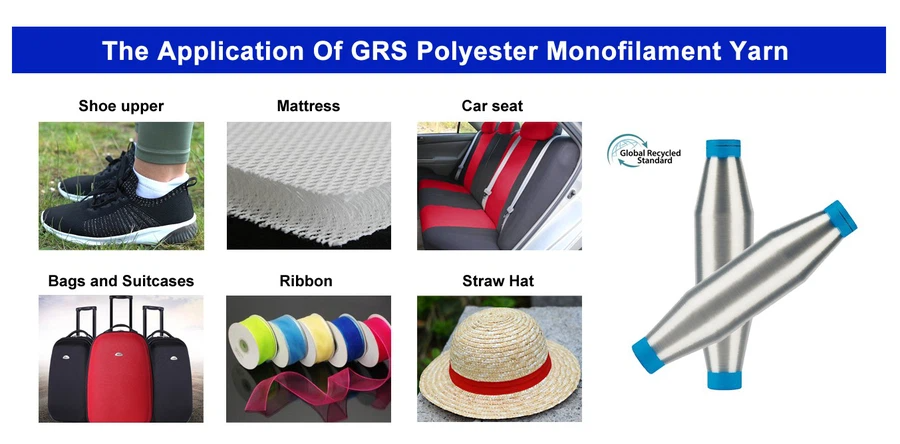 The Application Of GRS Polyester Monofilament Yarn

Shoe upper

Mattress

Car seat

Global Recycled Standard

Bags and Suitcases

Ribbon

Straw Hat